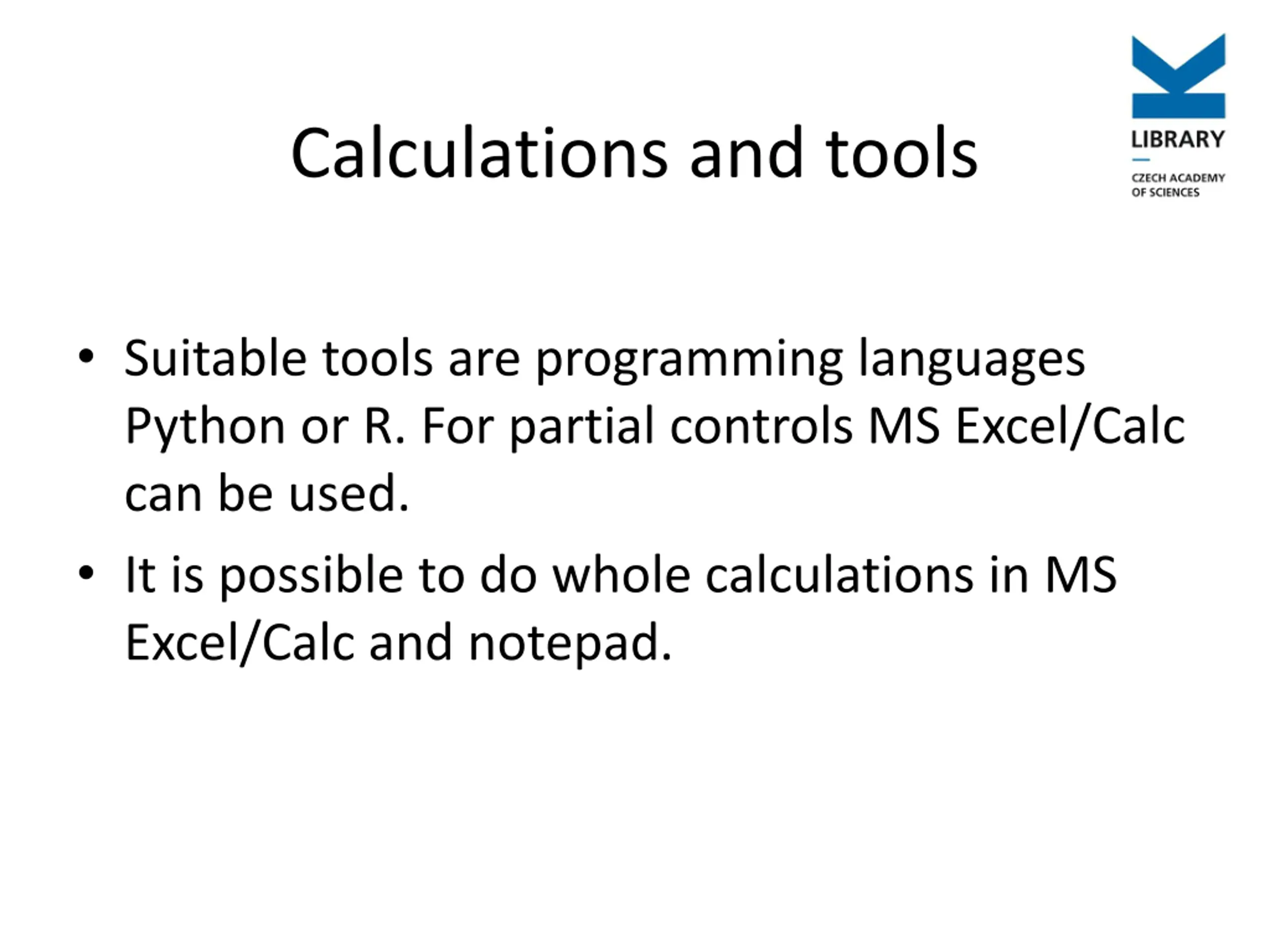 Calculations and tools

LIBRARY
CZECH ACADEMY OF SCIENCES

• Suitable tools are programming languages Python or R. For partial controls MS Excel/Calc can be used.

• It is possible to do whole calculations in MS Excel/Calc and notepad.